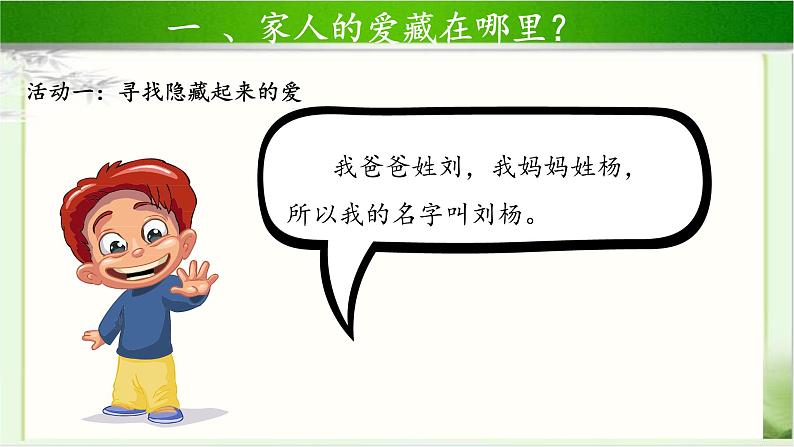 一 、家人的爱藏在哪里？

活动一：寻找隐藏起来的爱

我爸爸姓刘，我妈妈姓杨，所以我的名字叫刘杨。